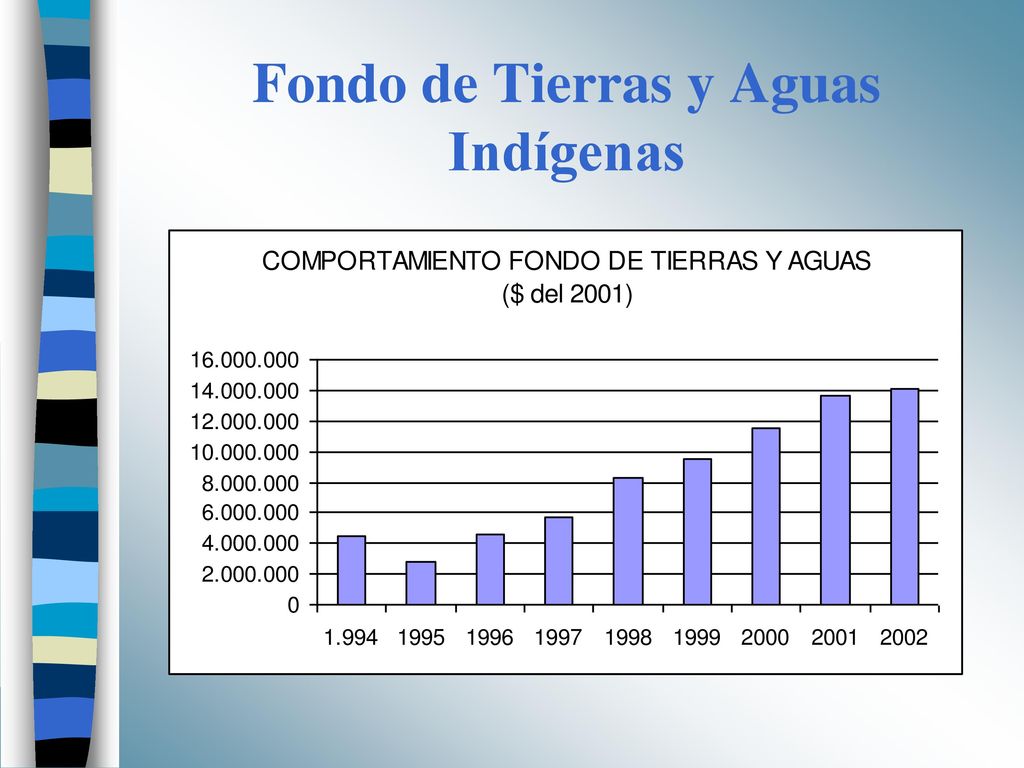 Fondo de Tierras y Aguas Indígenas

COMPORTAMIENTO FONDO DE TIERRAS Y AGUAS
($ del 2001)

16.000.000
14.000.000
12.000.000
10.000.000
8.000.000
6.000.000
4.000.000
2.000.000
0

1.994 1995 1996 1997 1998 1999 2000 2001 2002